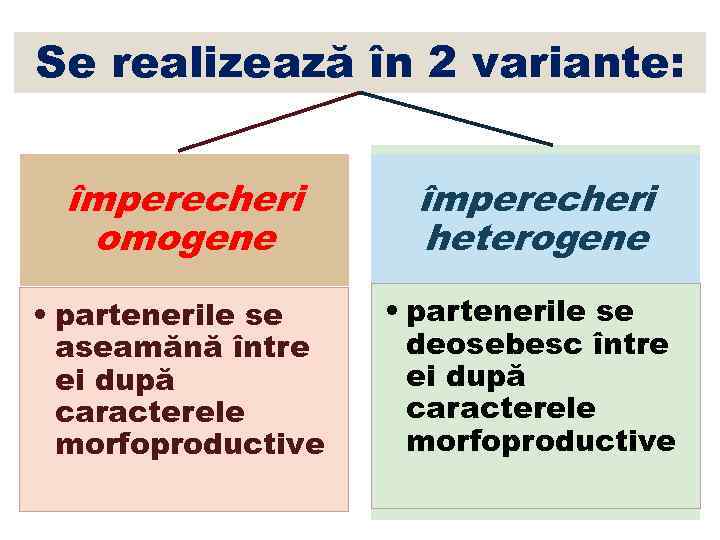 Se realizează în 2 variante:

împerecheri omogene

• partenerile se aseamănă între ei după caracterele morfoproductive

împerecheri heterogene

• partenerile se deosebesc între ei după caracterele morfoproductive